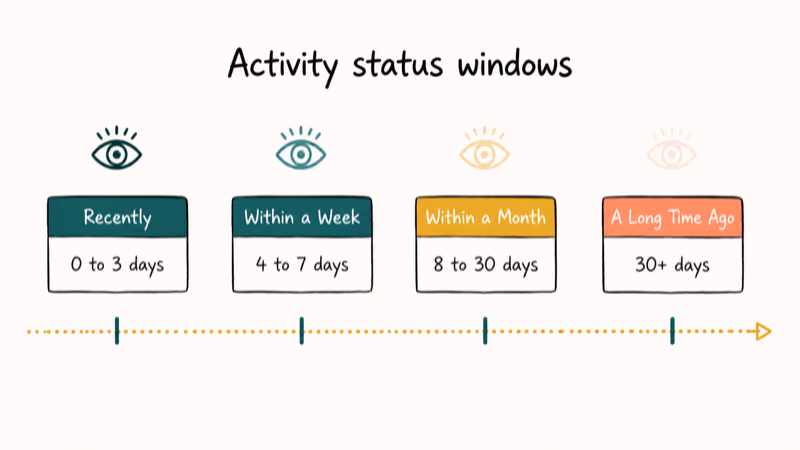 Activity status windows

Recently
0 to 3 days

Within a Week
4 to 7 days

Within a Month
8 to 30 days

A Long Time Ago
30+ days